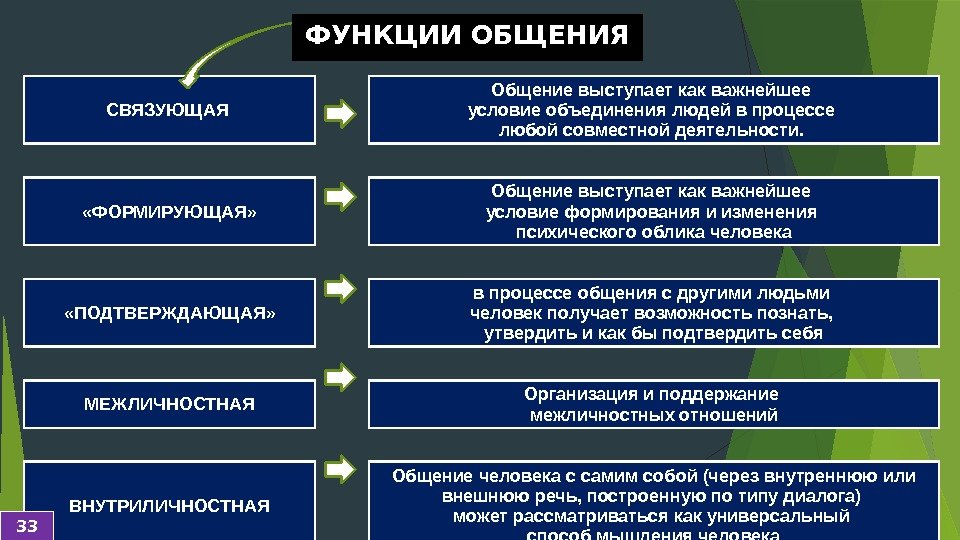 ФУНКЦИИ ОБЩЕНИЯ

СВЯЗУЮЩАЯ

Общение выступает как важнейшее условие объединения людей в процессе любой совместной деятельности.

«ФОРМИРУЮЩАЯ»

Общение выступает как важнейшее условие формирования и изменения психического облика человека

«ПОДТВЕРЖДАЮЩАЯ»

в процессе общения с другими людьми человек получает возможность познать, утвердить и как бы подтвердить себя

МЕЖЛИЧНОСТНАЯ

Организация и поддержание межличностных отношений

ВНУТРИЛИЧНОСТНАЯ

Общение человека с самим собой (через внутреннюю или внешнюю речь, построенную по типу диалога) может рассматриваться как универсальный способ мышления человека

33